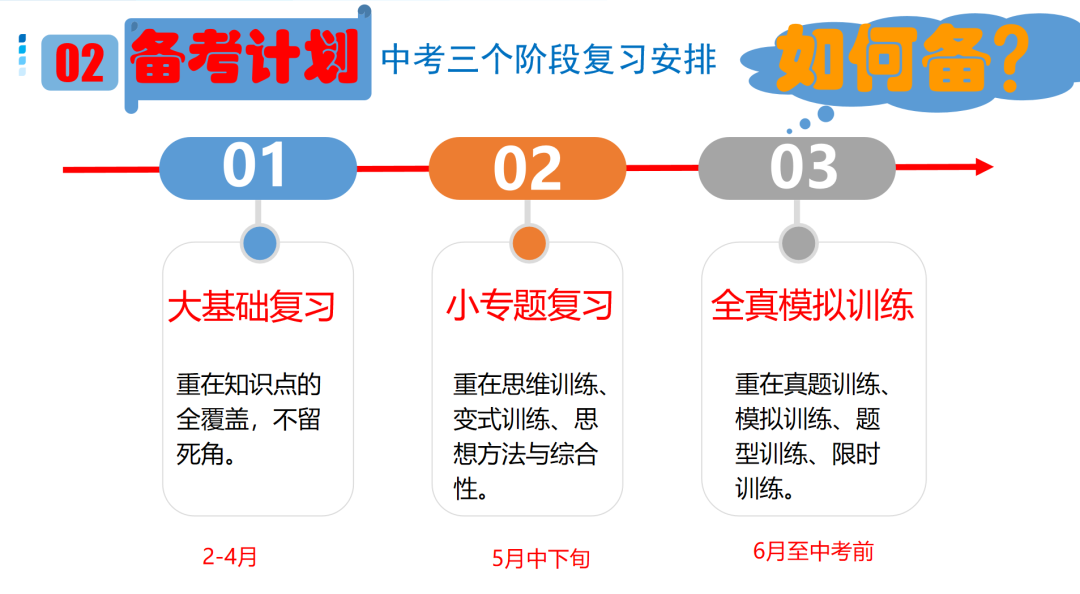 02 备考计划 中考三个阶段复习安排

如何备?

01

大基础复习

重在知识点的全覆盖，不留死角。

2-4月

02

小专题复习

重在思维训练、变式训练、思想方法与综合性。

5月中下旬

03

全真模拟训练

重在真题训练、模拟训练、题型训练、限时训练。

6月至中考前